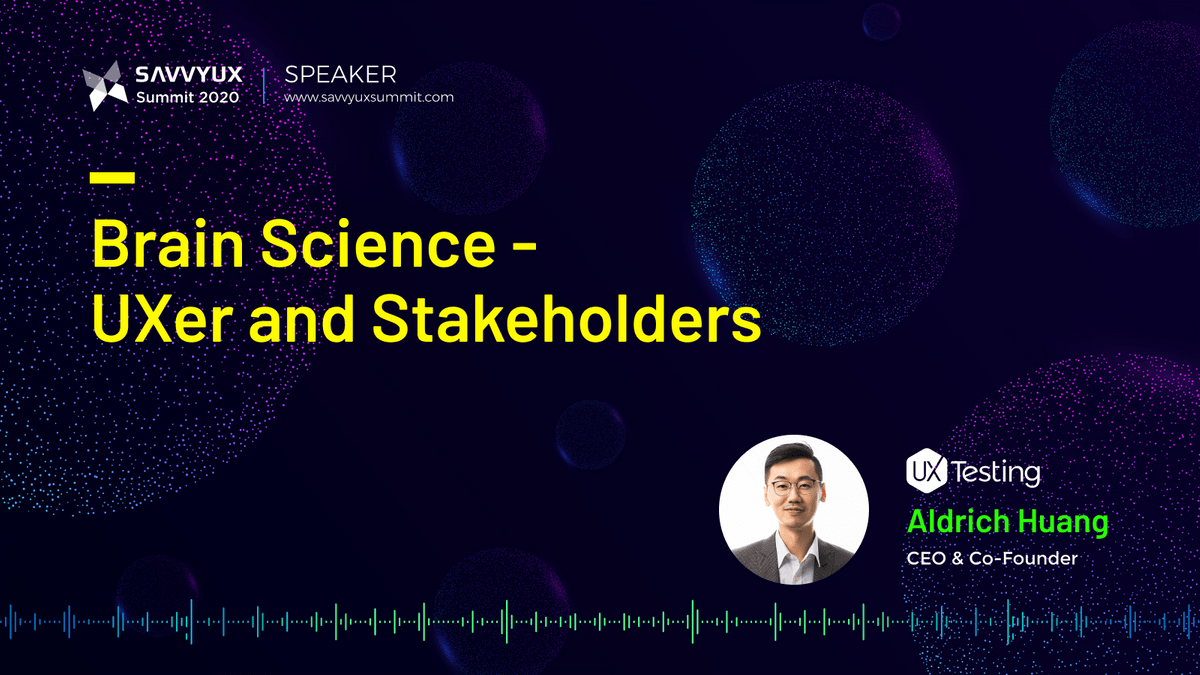 SAVVYUX Summit 2020
SPEAKER
www.savvyuxsummit.com

Brain Science - UXer and Stakeholders

UX Testing
Aldrich Huang
CEO & Co-Founder